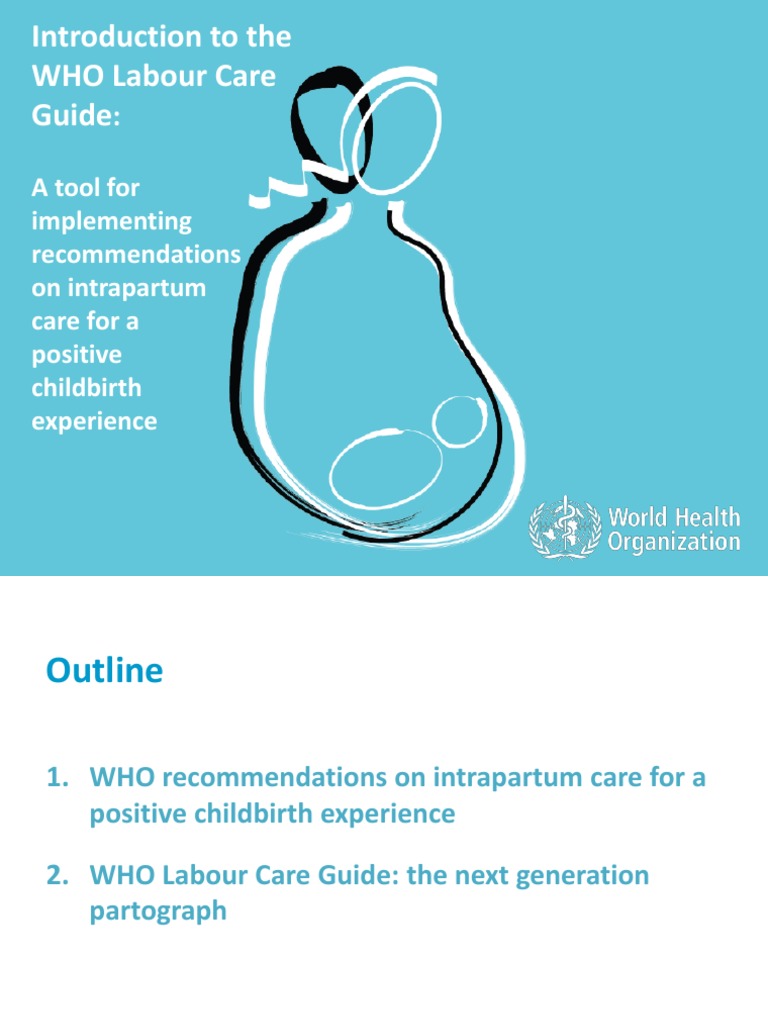 Introduction to the WHO Labour Care Guide:

A tool for implementing recommendations on intrapartum care for a positive childbirth experience

World Health Organization

Outline

1. WHO recommendations on intrapartum care for a positive childbirth experience

2. WHO Labour Care Guide: the next generation partograph